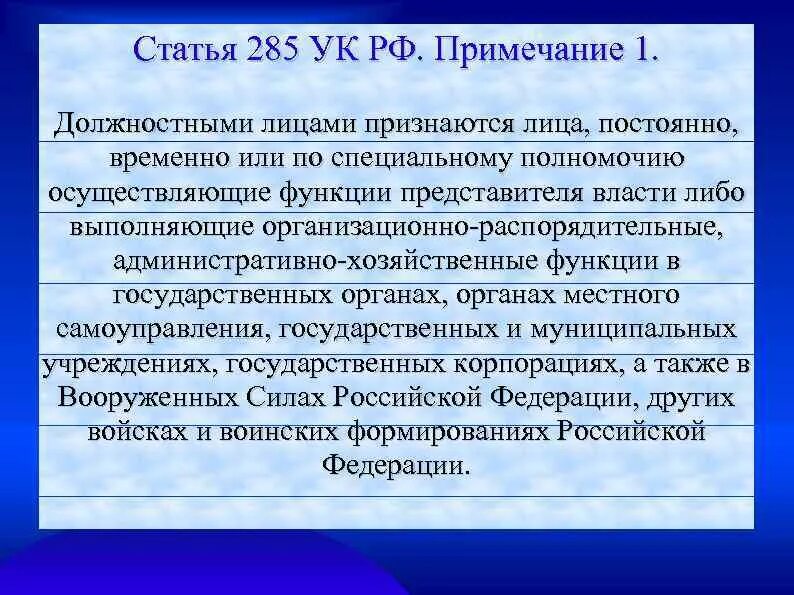 Статья 285 УК РФ. Примечание 1.

Должностными лицами признаются лица, постоянно, временно или по специальному полномочию осуществляющие функции представителя власти либо выполняющие организационно-распорядительные, административно-хозяйственные функции в государственных органах, органах местного самоуправления, государственных и муниципальных учреждениях, государственных корпорациях, а также в Вооруженных Силах Российской Федерации, других войсках и воинских формированиях Российской Федерации.